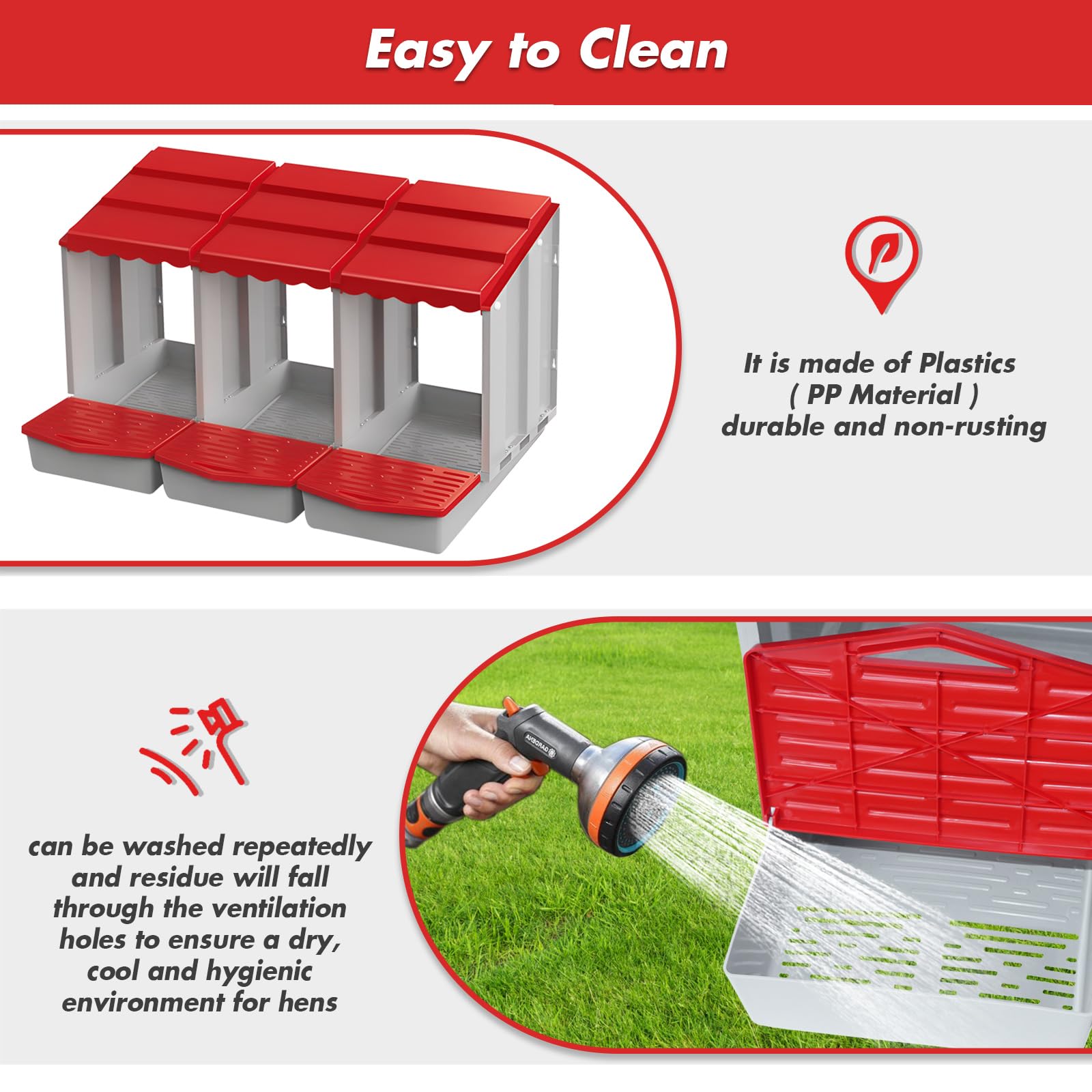 Easy to Clean

It is made of Plastics ( PP Material ) durable and non-rusting

can be washed repeatedly and residue will fall through the ventilation holes to ensure a dry, cool and hygienic environment for hens

GARDENA